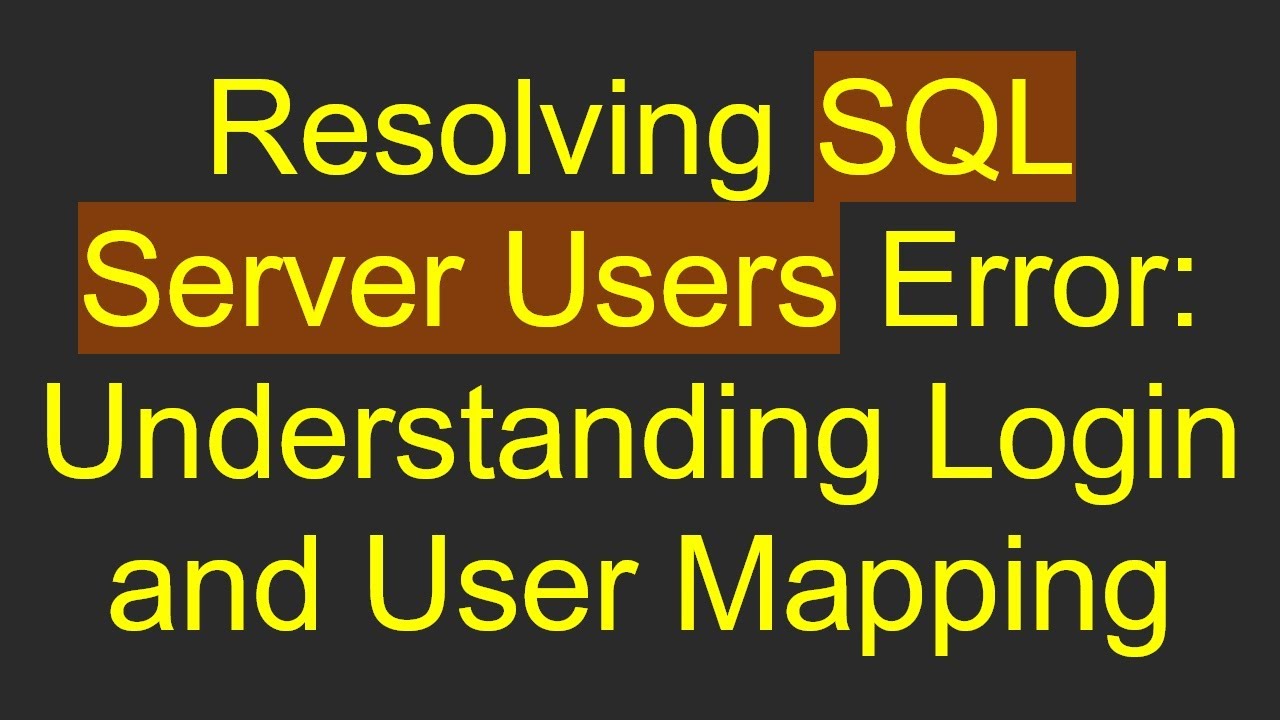 Resolving SQL Server Users Error: Understanding Login and User Mapping